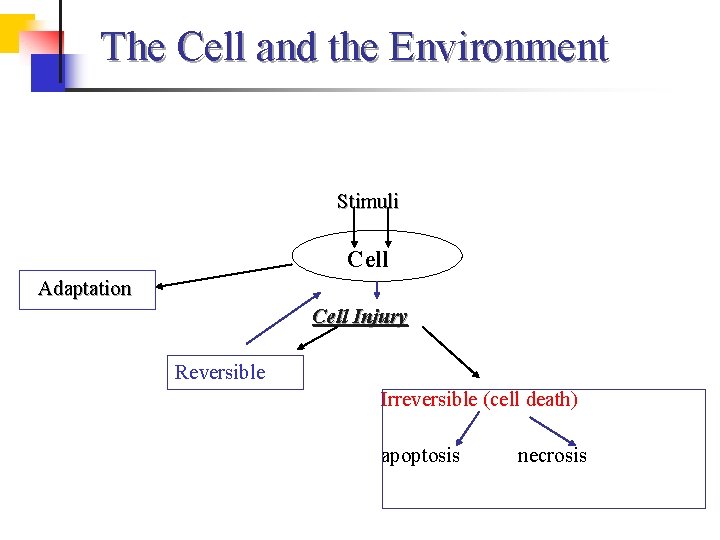 The Cell and the Environment

Stimuli

Cell

Adaptation

Cell Injury

Reversible

Irreversible (cell death)

apoptosis

necrosis